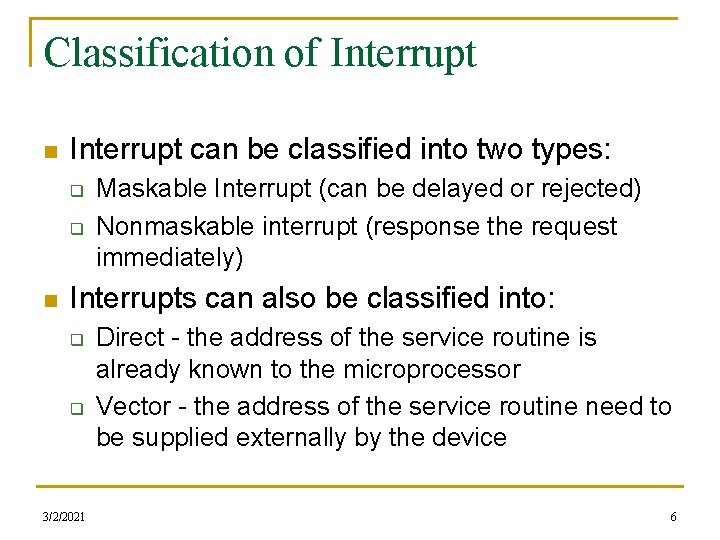 Classification of Interrupt

Interrupt can be classified into two types:

Maskable Interrupt (can be delayed or rejected)

Nonmaskable interrupt (response the request immediately)

Interrupts can also be classified into:

Direct - the address of the service routine is already known to the microprocessor

Vector - the address of the service routine need to be supplied externally by the device

3/2/2021

6